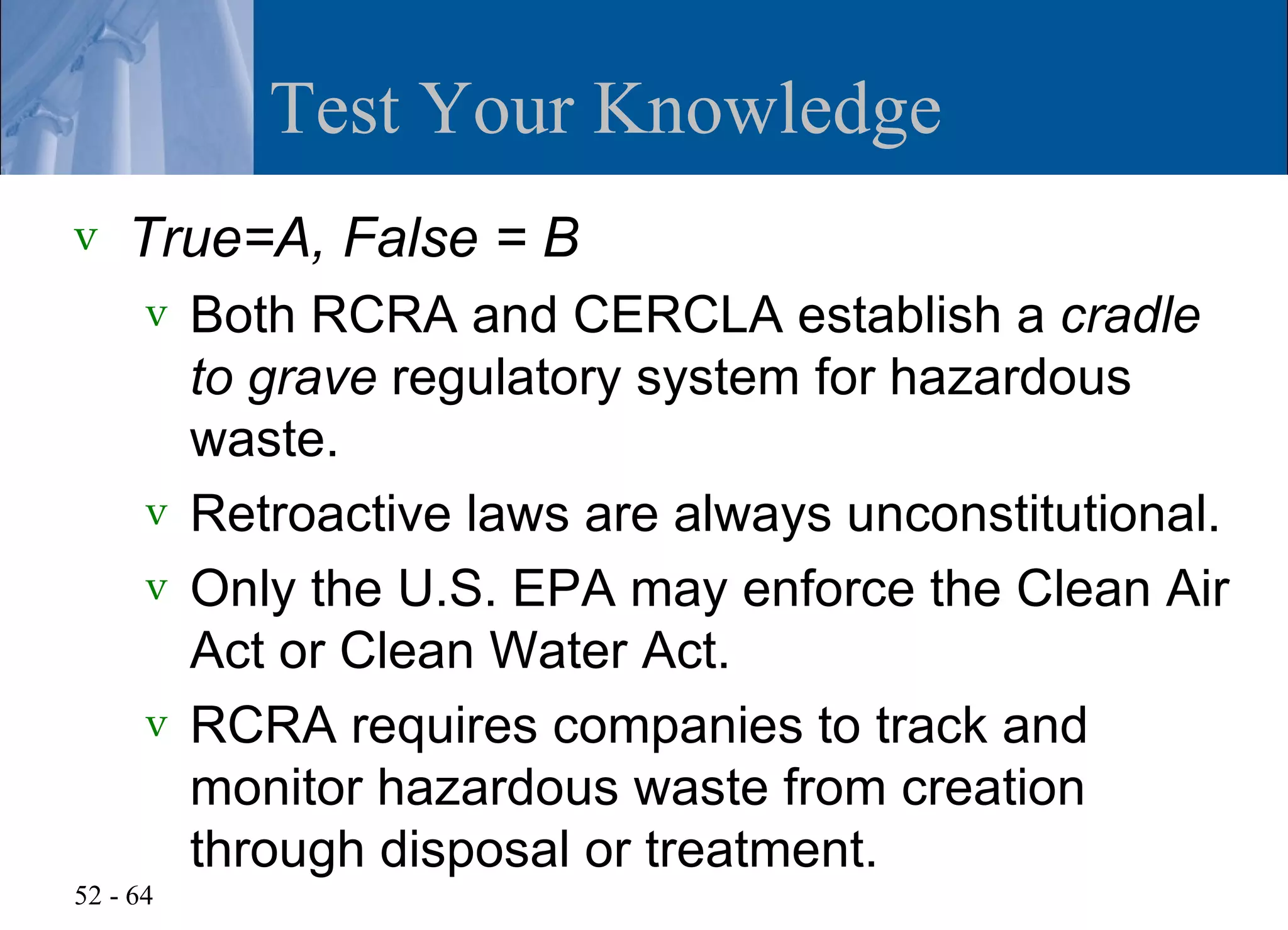 Test Your Knowledge

v True=A, False = B

v Both RCRA and CERCLA establish a cradle to grave regulatory system for hazardous waste.

v Retroactive laws are always unconstitutional.

v Only the U.S. EPA may enforce the Clean Air Act or Clean Water Act.

v RCRA requires companies to track and monitor hazardous waste from creation through disposal or treatment.

52 - 64